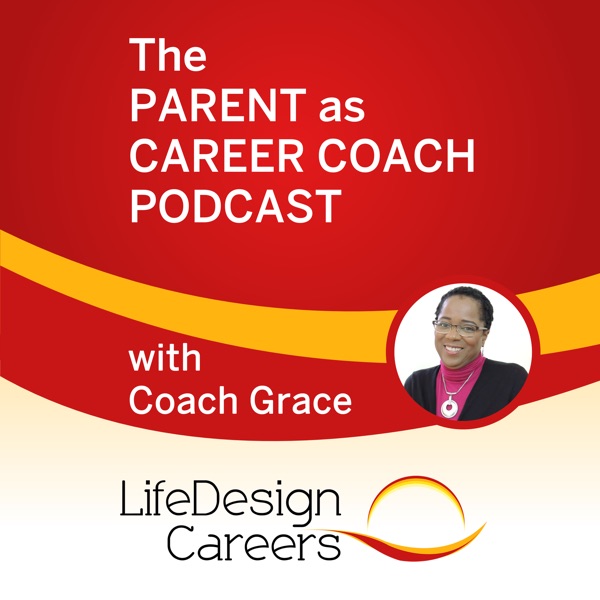 The PARENT as CAREER COACH PODCAST

with Coach Grace

LifeDesign Careers